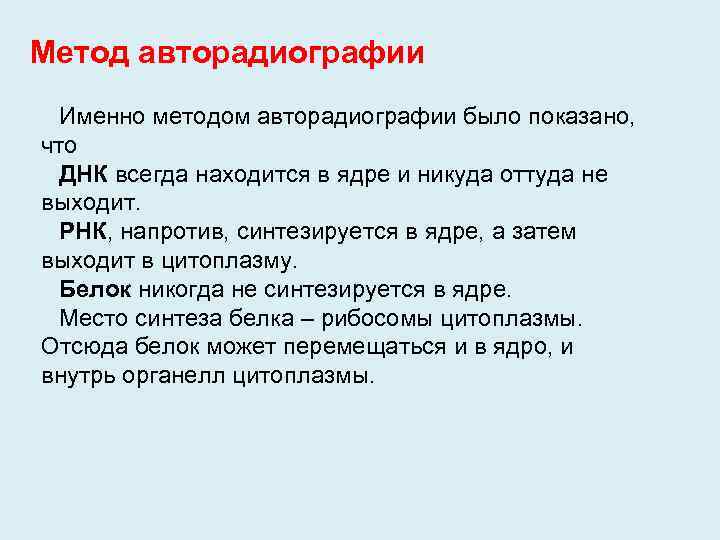 Метод авторадиографии

Именно методом авторадиографии было показано, что

ДНК всегда находится в ядре и никуда оттуда не выходит.

РНК, напротив, синтезируется в ядре, а затем выходит в цитоплазму.

Белок никогда не синтезируется в ядре.

Место синтеза белка – рибосомы цитоплазмы. Отсюда белок может перемещаться и в ядро, и внутрь органелл цитоплазмы.